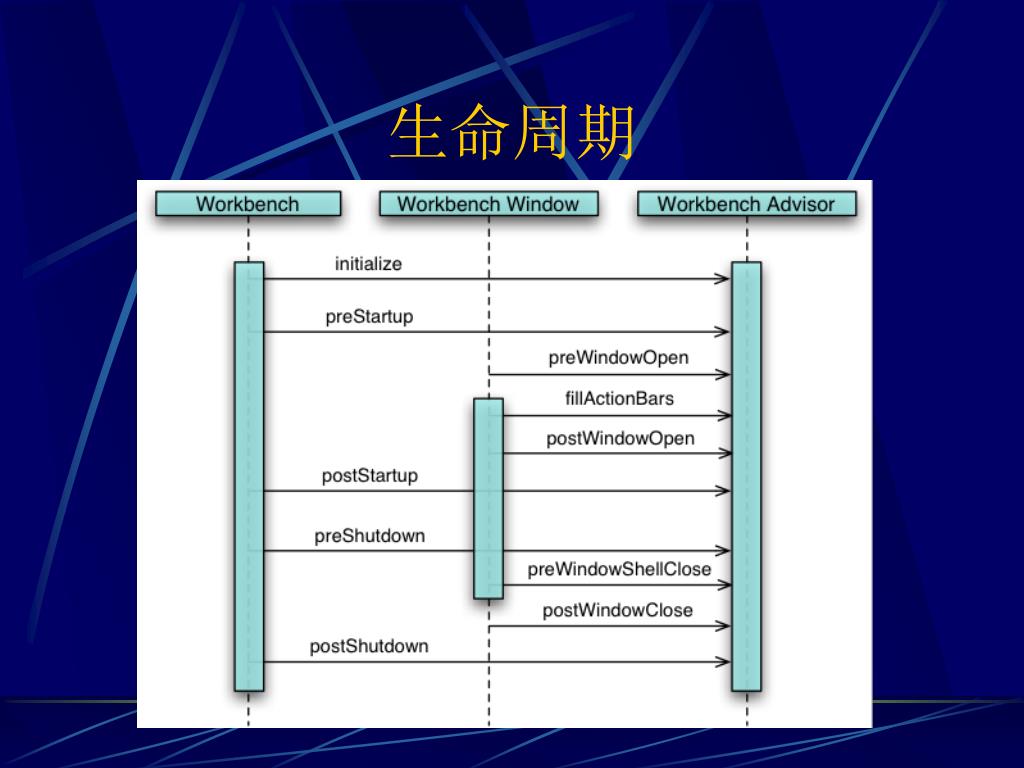 生命周期

Workbench
Workbench Window
Workbench Advisor

initialize
preStartup
preWindowOpen
fillActionBars
postWindowOpen
postStartup
preShutdown
preWindowShellClose
postWindowClose
postShutdown